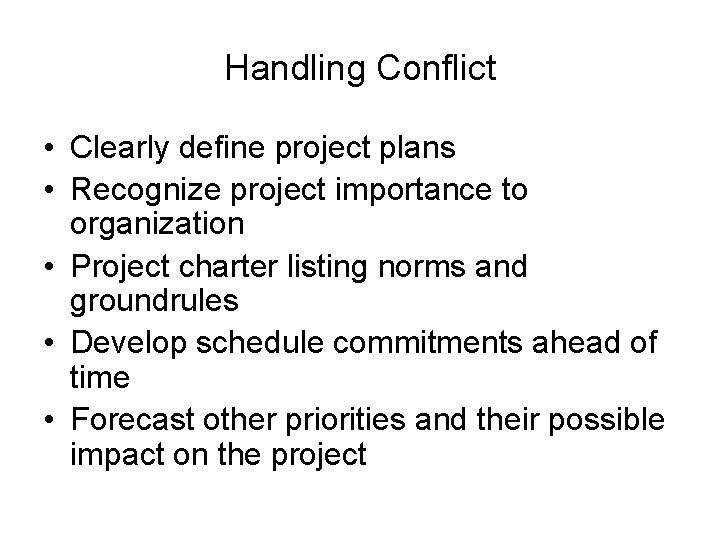 Handling Conflict

• Clearly define project plans
• Recognize project importance to organization
• Project charter listing norms and groundrules
• Develop schedule commitments ahead of time
• Forecast other priorities and their possible impact on the project